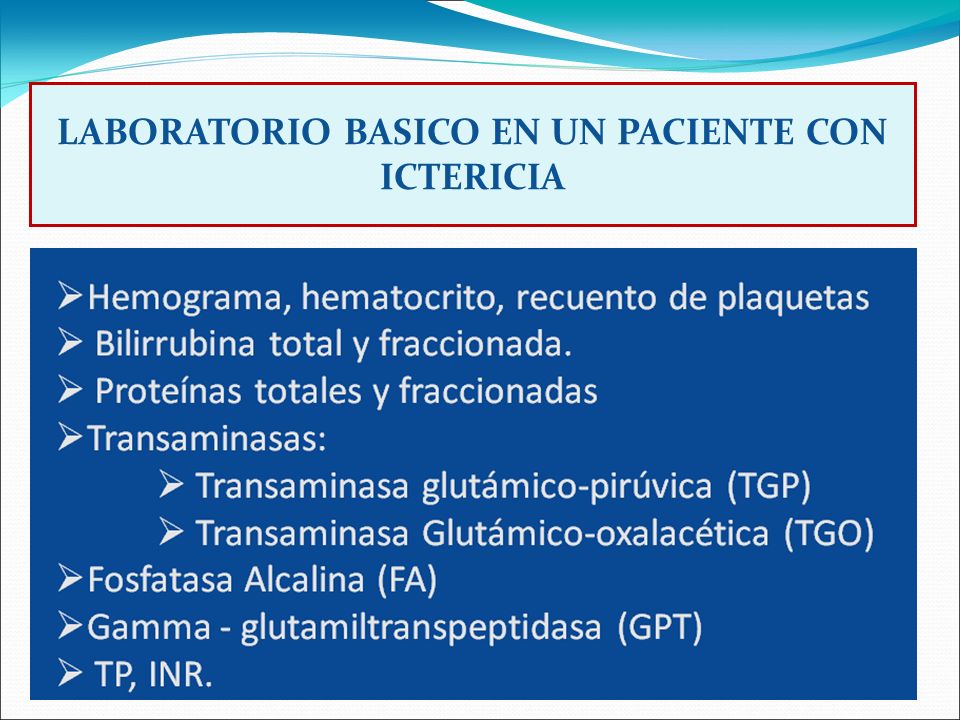 LABORATORIO BASICO EN UN PACIENTE CON ICTERICIA

➢Hemograma, hematocrito, recuento de plaquetas
➢ Bilirrubina total y fraccionada.
➢ Proteínas totales y fraccionadas
➢Transaminasas:
➢ Transaminasa glutámico-pirúvica (TGP)
➢ Transaminasa Glutámico-oxalacética (TGO)
➢Fosfatasa Alcalina (FA)
➢Gamma - glutamiltranspeptidasa (GPT)
➢ TP, INR.